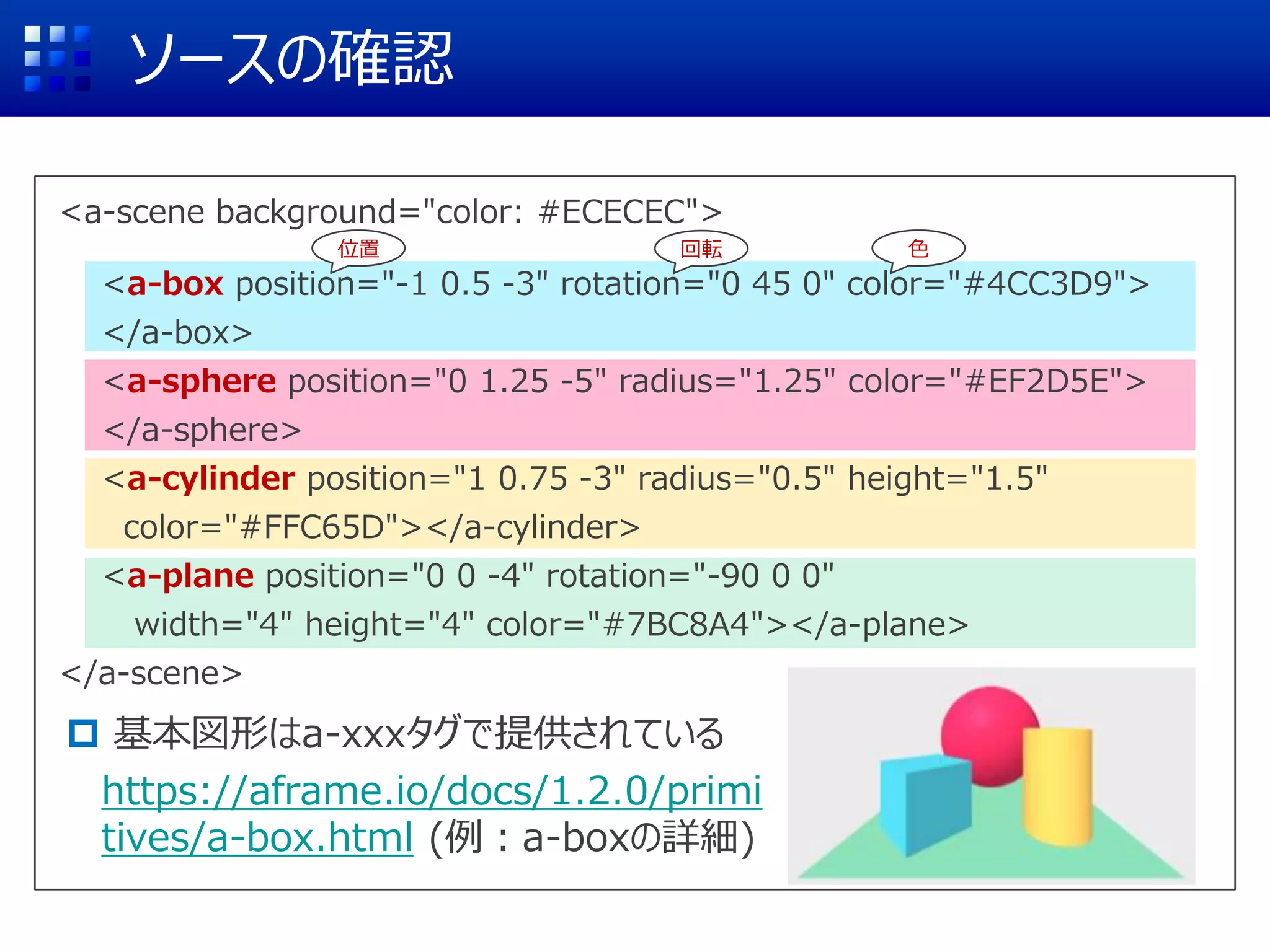 ソースの確認

<a-scene background="color: #ECECEC">

位置 回転 色

<a-box position="-1 0.5 -3" rotation="0 45 0" color="#4CC3D9">
</a-box>

<a-sphere position="0 1.25 -5" radius="1.25" color="#EF2D5E">
</a-sphere>

<a-cylinder position="1 0.75 -3" radius="0.5" height="1.5"
color="#FFC65D"></a-cylinder>

<a-plane position="0 0 -4" rotation="-90 0 0"
width="4" height="4" color="#7BC8A4"></a-plane>

</a-scene>

基本図形はa-xxxタグで提供されている
https://aframe.io/docs/1.2.0/primitives/a-box.html (例：a-boxの詳細)